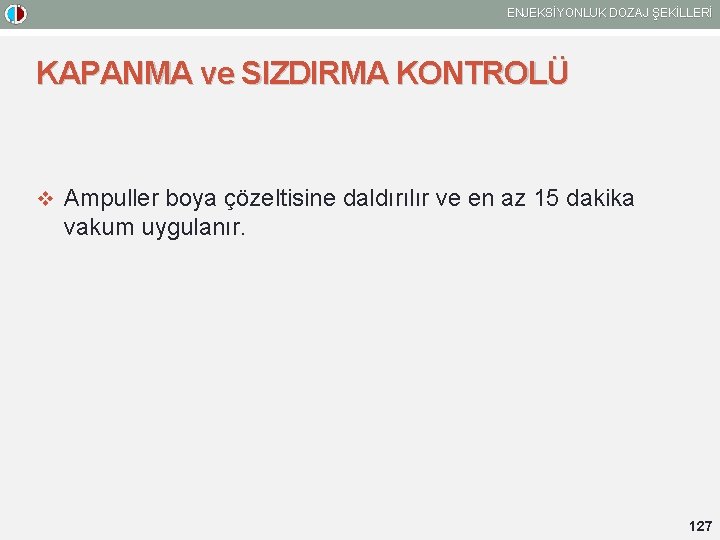 ENJEKSİYONLUK DOZAJ ŞEKİLLERİ

KAPANMA ve SIZDIRMA KONTROLÜ

❖ Ampuller boya çözeltisine daldırılır ve en az 15 dakika vakum uygulanır.

127